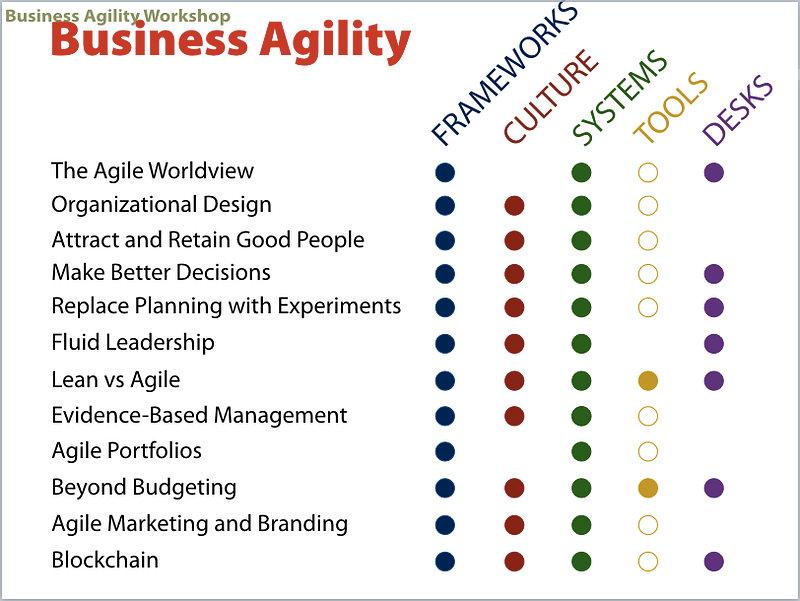 Business Agility Workshop

Business Agility

| | FRAMEWORKS | CULTURE | SYSTEMS | TOOLS | DESKS |
|---|---|---|---|---|---|
| The Agile Worldview | ● | | ● | ○ | ● |
| Organizational Design | ● | ● | ● | ○ | |
| Attract and Retain Good People | ● | ● | ● | ○ | |
| Make Better Decisions | ● | ● | ● | ○ | ● |
| Replace Planning with Experiments | ● | ● | ● | ○ | ● |
| Fluid Leadership | ● | ● | ● | | ● |
| Lean vs Agile | ● | ● | ● | ● | ● |
| Evidence-Based Management | ● | ● | ● | ○ | |
| Agile Portfolios | ● | | ● | ○ | |
| Beyond Budgeting | ● | ● | ● | ● | ● |
| Agile Marketing and Branding | ● | ● | ● | ○ | |
| Blockchain | ● | ● | ● | ○ | ● |